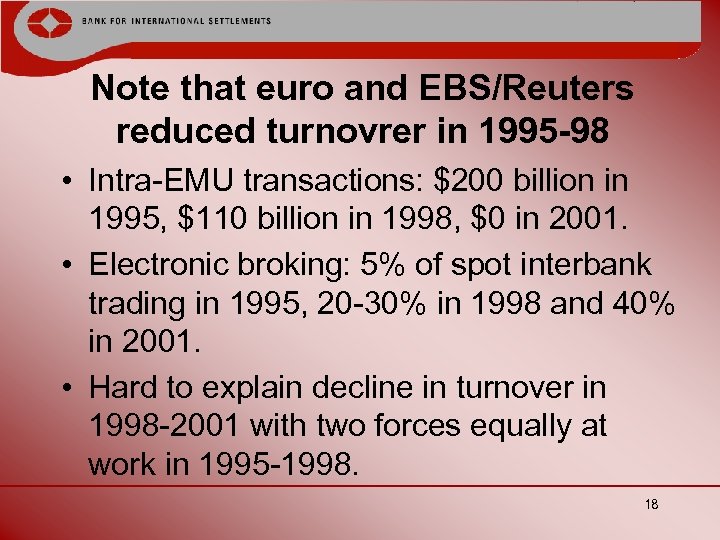 BANK FOR INTERNATIONAL SETTLEMENTS

Note that euro and EBS/Reuters reduced turnovrer in 1995-98

• Intra-EMU transactions: \$200 billion in 1995, \$110 billion in 1998, \$0 in 2001.

• Electronic broking: 5% of spot interbank trading in 1995, 20-30% in 1998 and 40% in 2001.

• Hard to explain decline in turnover in 1998-2001 with two forces equally at work in 1995-1998.

18